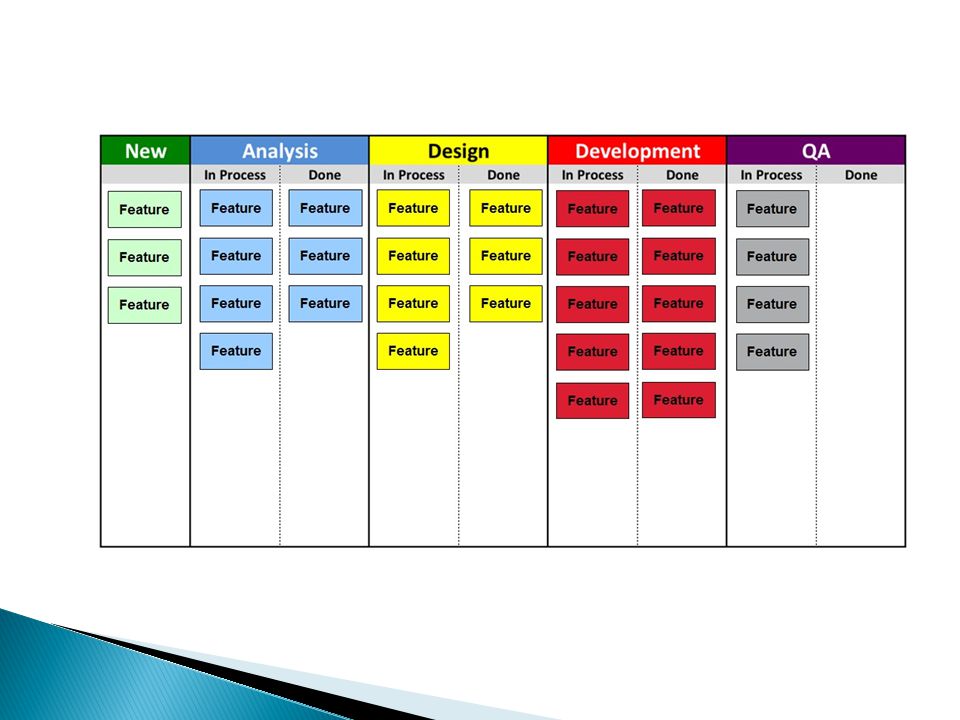 | New | Analysis | | Design | | Development | | QA | |
|---|---|---|---|---|---|---|---|---|
| | In Process | Done | In Process | Done | In Process | Done | In Process | Done |
| Feature | Feature | Feature | Feature | Feature | Feature | Feature | Feature | |
| Feature | Feature | Feature | Feature | Feature | Feature | Feature | Feature | |
| Feature | Feature | Feature | Feature | Feature | Feature | Feature | Feature | |
| | Feature | | Feature | | Feature | Feature | Feature | |
| | | | | | Feature | Feature | | |